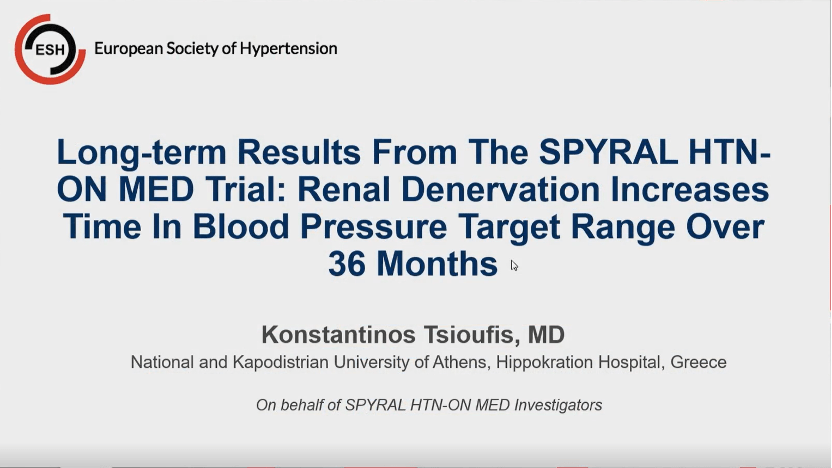 ESH European Society of Hypertension

Long-term Results From The SPYRAL HTN-ON MED Trial: Renal Denervation Increases Time In Blood Pressure Target Range Over 36 Months

Konstantinos Tsioufis, MD
National and Kapodistrian University of Athens, Hippokration Hospital, Greece

On behalf of SPYRAL HTN-ON MED Investigators